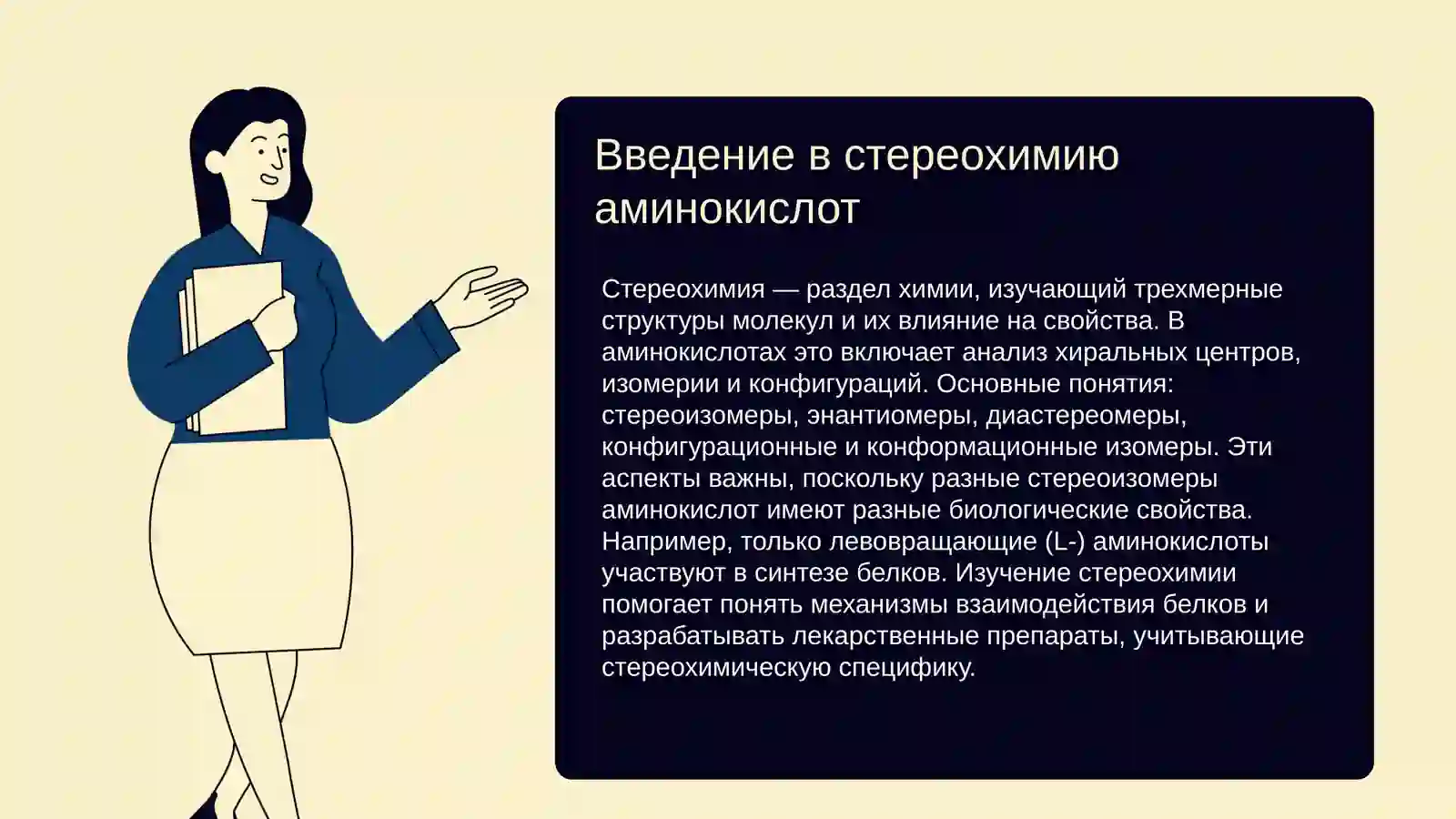 Введение в стереохимию аминокислот

Стереохимия — раздел химии, изучающий трехмерные структуры молекул и их влияние на свойства. В аминокислотах это включает анализ хиральных центров, изомерии и конфигураций. Основные понятия: стереоизомеры, энантиомеры, диастереомеры, конфигурационные и конформационные изомеры. Эти аспекты важны, поскольку разные стереоизомеры аминокислот имеют разные биологические свойства. Например, только левовращающие (L-) аминокислоты участвуют в синтезе белков. Изучение стереохимии помогает понять механизмы взаимодействия белков и разрабатывать лекарственные препараты, учитывающие стереохимическую специфику.